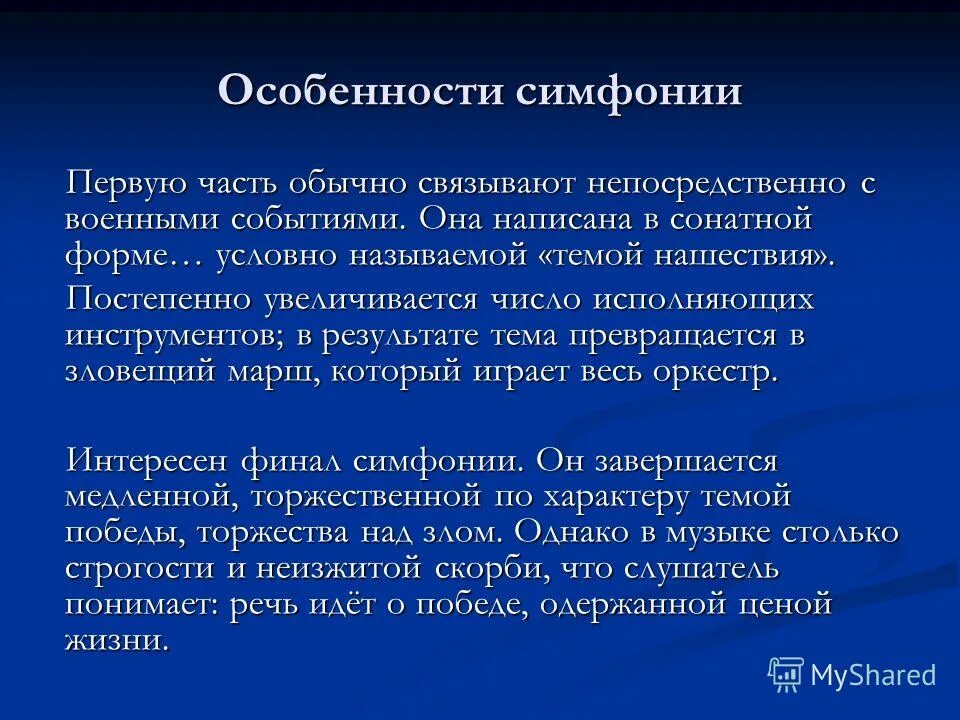 Особенности симфонии

Первую часть обычно связывают непосредственно с военными событиями. Она написана в сонатной форме… условно называемой «темой нашествия».

Постепенно увеличивается число исполняющих инструментов; в результате тема превращается в зловещий марш, который играет весь оркестр.

Интересен финал симфонии. Он завершается медленной, торжественной по характеру темой победы, торжества над злом. Однако в музыке столько строгости и неизжитой скорби, что слушатель понимает: речь идёт о победе, одержанной ценой жизни.

MyShared